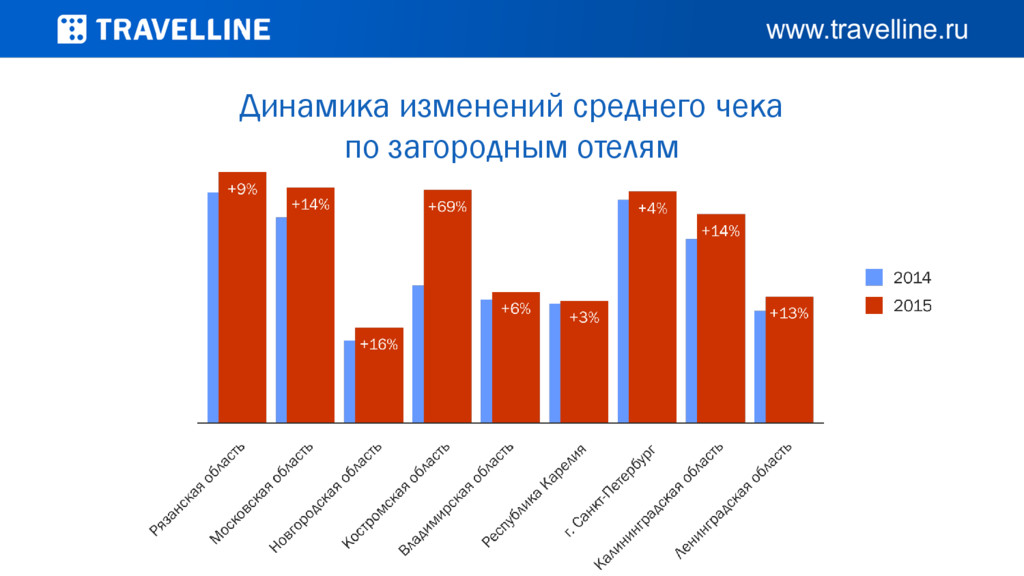 TRAVELLINE

www.travelline.ru

Динамика изменений среднего чека по загородным отелям

+9%
+14%
+16%
+69%
+6%
+3%
+4%
+14%
+13%

2014
2015

Рязанская область
Московская область
Новгородская область
Костромская область
Владимирская область
Республика Карелия
г. Санкт-Петербург
Калининградская область
Ленинградская область